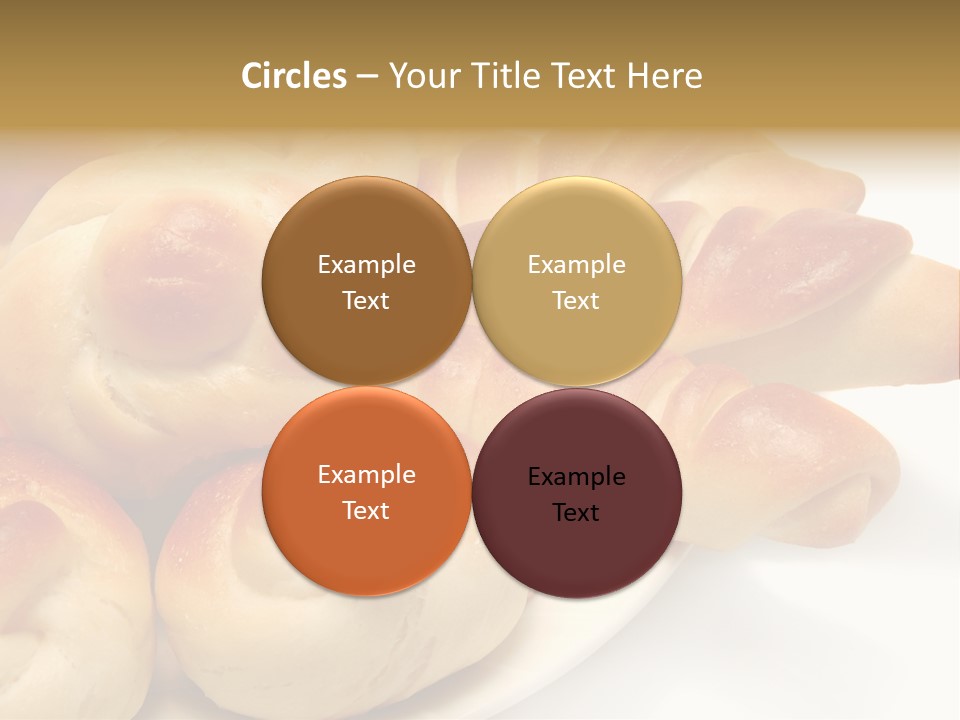 Circles – Your Title Text Here

Example Text

Example Text

Example Text

Example Text